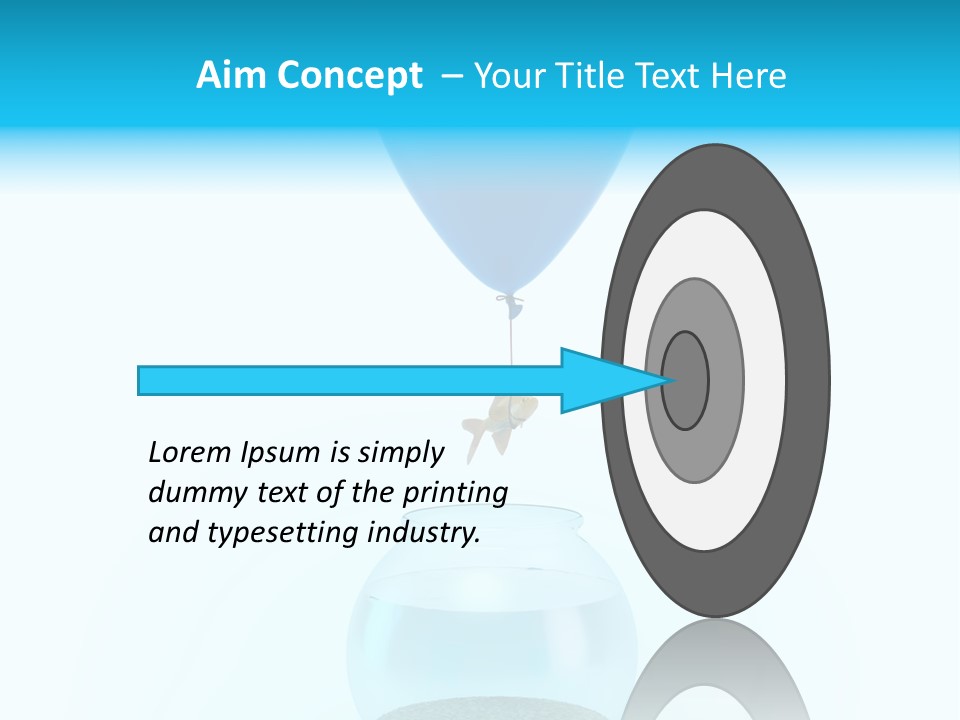 Aim Concept – Your Title Text Here

Lorem Ipsum is simply dummy text of the printing and typesetting industry.